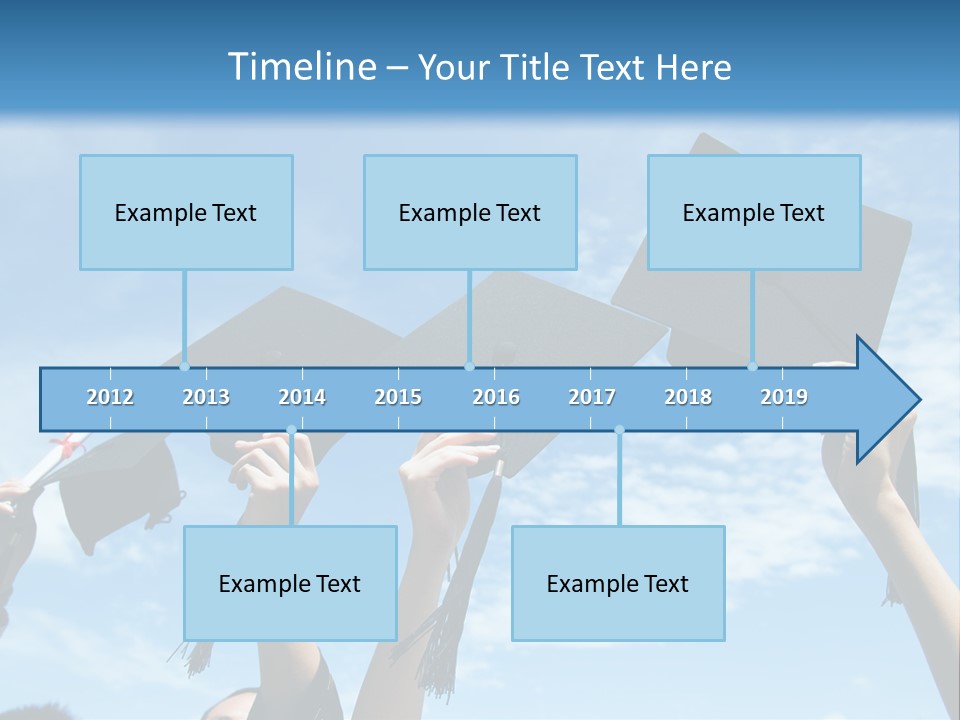 Timeline – Your Title Text Here

Example Text

Example Text

Example Text

2012 2013 2014 2015 2016 2017 2018 2019

Example Text

Example Text